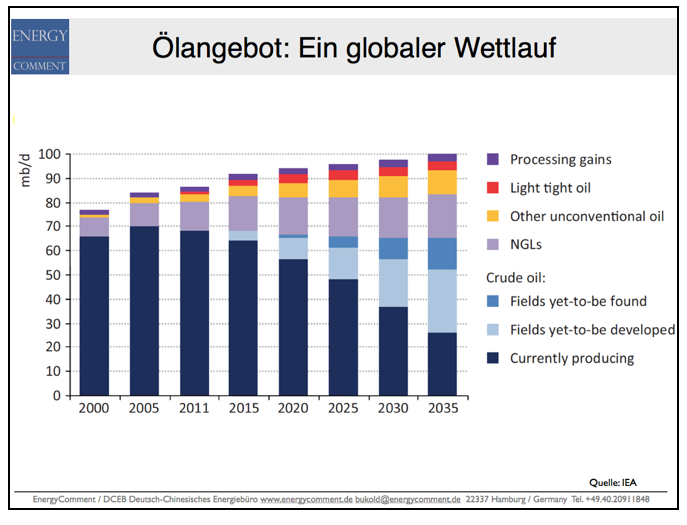 ENERGY
COMMENT

Ölangebot: Ein globaler Wettlauf

mb/d
100
90
80
70
60
50
40
30
20
10
0

2000 2005 2011 2015 2020 2025 2030 2035

Processing gains
Light tight oil
Other unconventional oil
NGLs
Crude oil:
Fields yet-to-be found
Fields yet-to-be developed
Currently producing

Quelle: IEA

EnergyComment / DCEB Deutsch-Chinesisches Energiebüro www.energycomment.de bukold@energycomment.de 22337 Hamburg / Germany Tel. +49.40.20911848